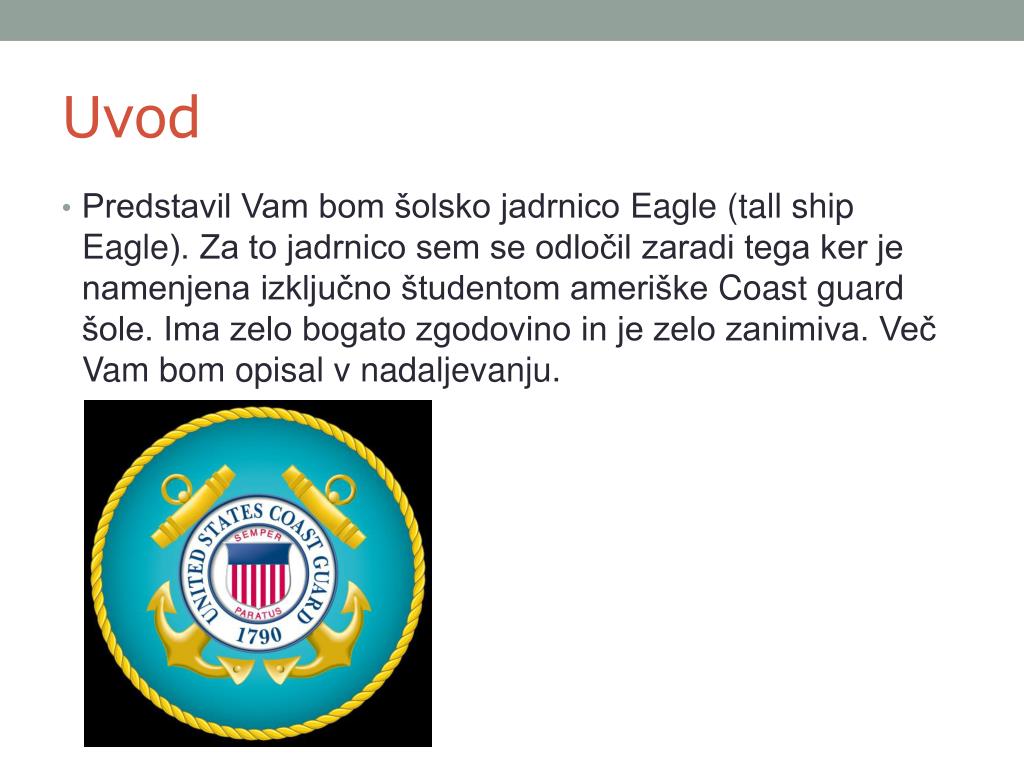 Uvod

• Predstavil Vam bom šolsko jadrnico Eagle (tall ship Eagle). Za to jadrnico sem se odločil zaradi tega ker je namenjena izključno študentom ameriške Coast guard šole. Ima zelo bogato zgodovino in je zelo zanimiva. Več Vam bom opisal v nadaljevanju.

UNITED STATES COAST GUARD
SEMPER
PARATUS
1790